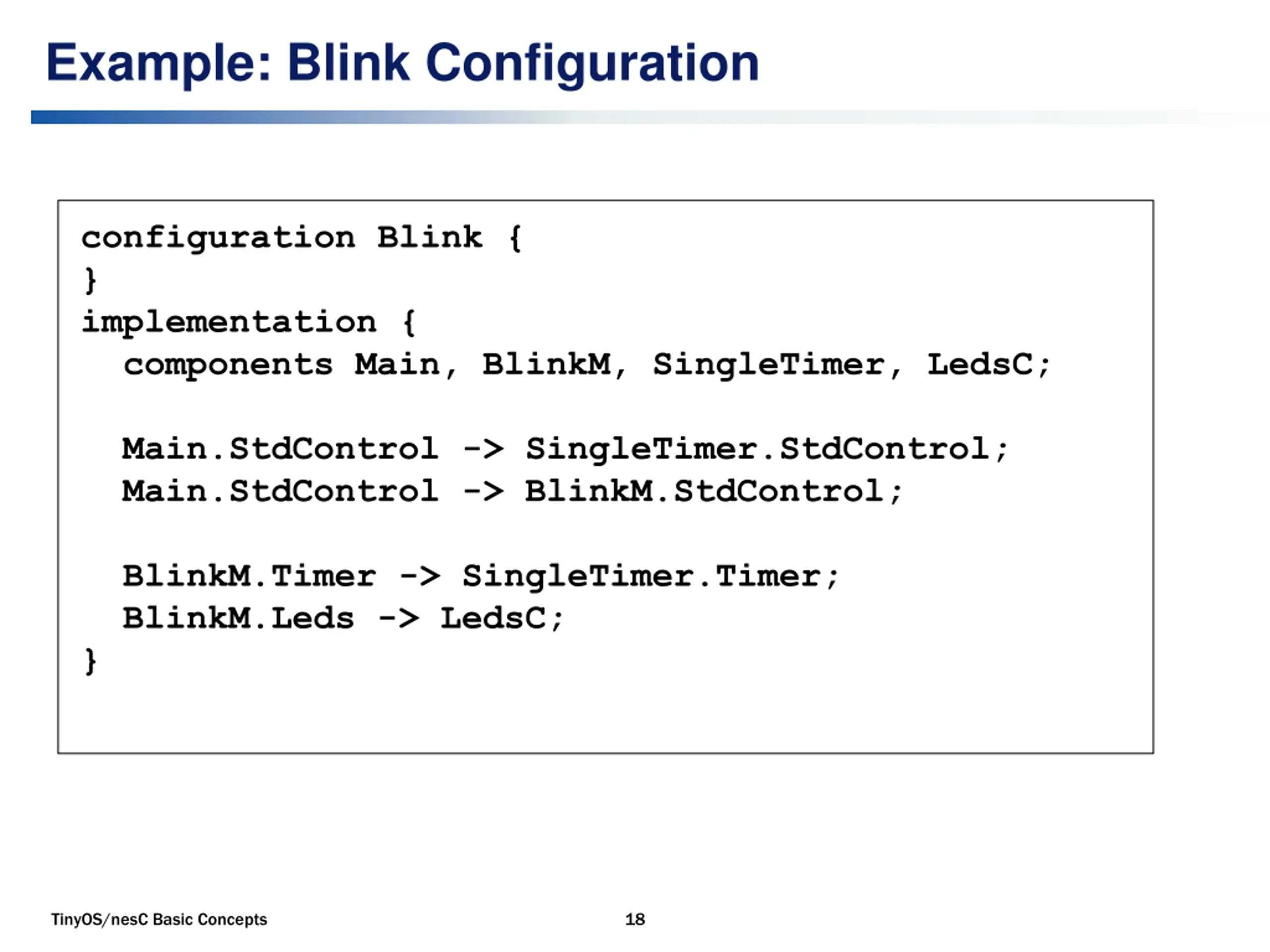 Example: Blink Configuration

configuration Blink {
}
implementation {
  components Main, BlinkM, SingleTimer, LedsC;

  Main.StdControl -> SingleTimer.StdControl;
  Main.StdControl -> BlinkM.StdControl;

  BlinkM.Timer -> SingleTimer.Timer;
  BlinkM.Leds -> LedsC;
}

TinyOS/nesC Basic Concepts

18